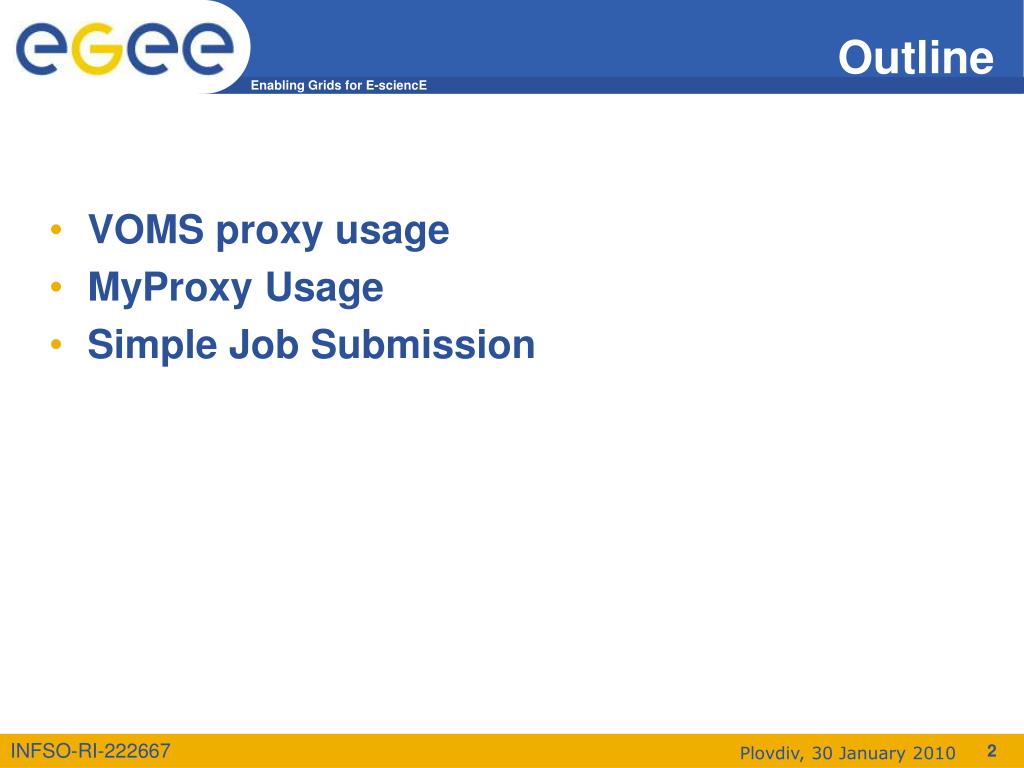 eGee
Enabling Grids for E-sciencE

Outline

• VOMS proxy usage
• MyProxy Usage
• Simple Job Submission

INFSO-RI-222667

Plovdiv, 30 January 2010

2